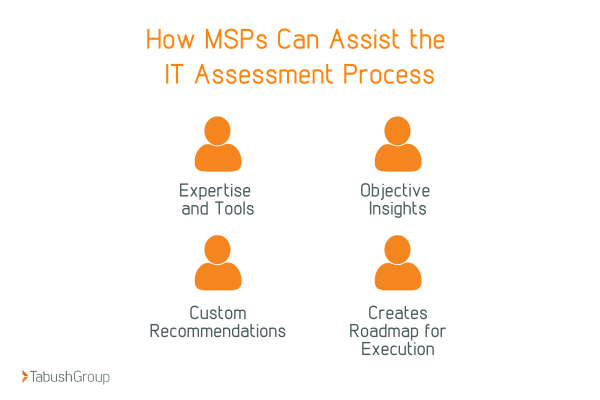 How MSPs Can Assist the IT Assessment Process

Expertise and Tools

Objective Insights

Custom Recommendations

Creates Roadmap for Execution

TabushGroup